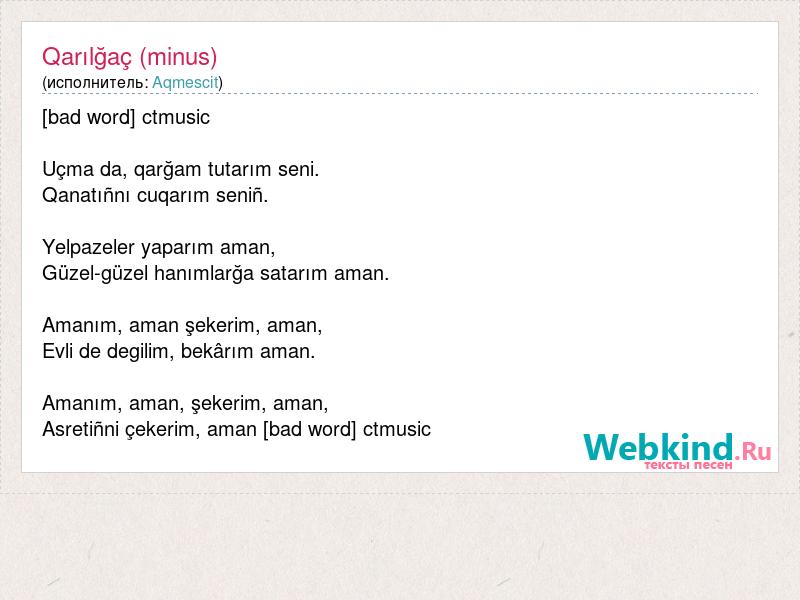 Qarılğaç (minus)
(исполнитель: Aqmescit)

[bad word] ctmusic

Uçma da, qarğam tutarım seni.
Qanatıñnı cuqarım seniñ.

Yelpazeler yaparım aman,
Güzel-güzel hanımlarğa satarım aman.

Amanım, aman şekerim, aman,
Evli de degilim, bekârım aman.

Amanım, aman, şekerim, aman,
Asretiñni çekerim, aman [bad word] ctmusic

Webkind.Ru
тексты песен